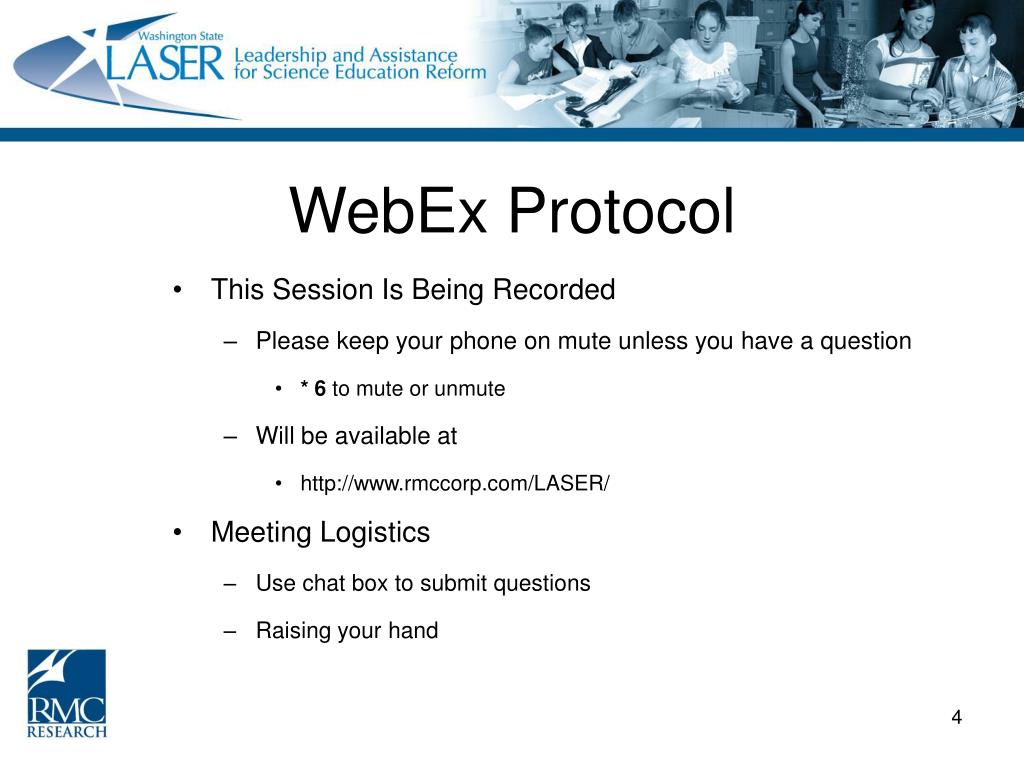 Washington State
LASER Leadership and Assistance for Science Education Reform

WebEx Protocol

• This Session Is Being Recorded
– Please keep your phone on mute unless you have a question
• * 6 to mute or unmute
– Will be available at
• http://www.rmccorp.com/LASER/
• Meeting Logistics
– Use chat box to submit questions
– Raising your hand

RMC RESEARCH

4